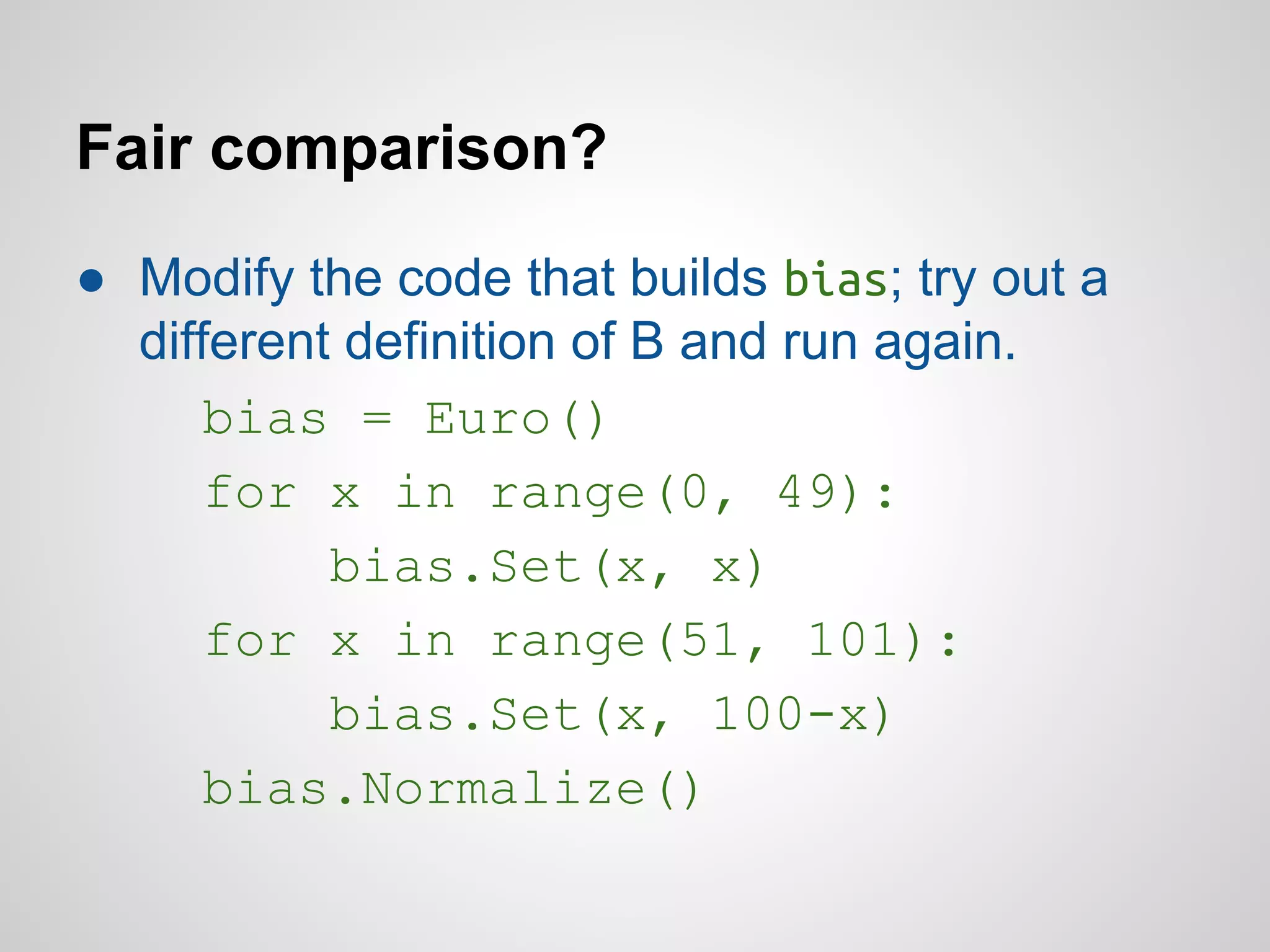 Fair comparison?

● Modify the code that builds bias; try out a different definition of B and run again.

bias = Euro()
for x in range(0, 49):
    bias.Set(x, x)
for x in range(51, 101):
    bias.Set(x, 100-x)
bias.Normalize()